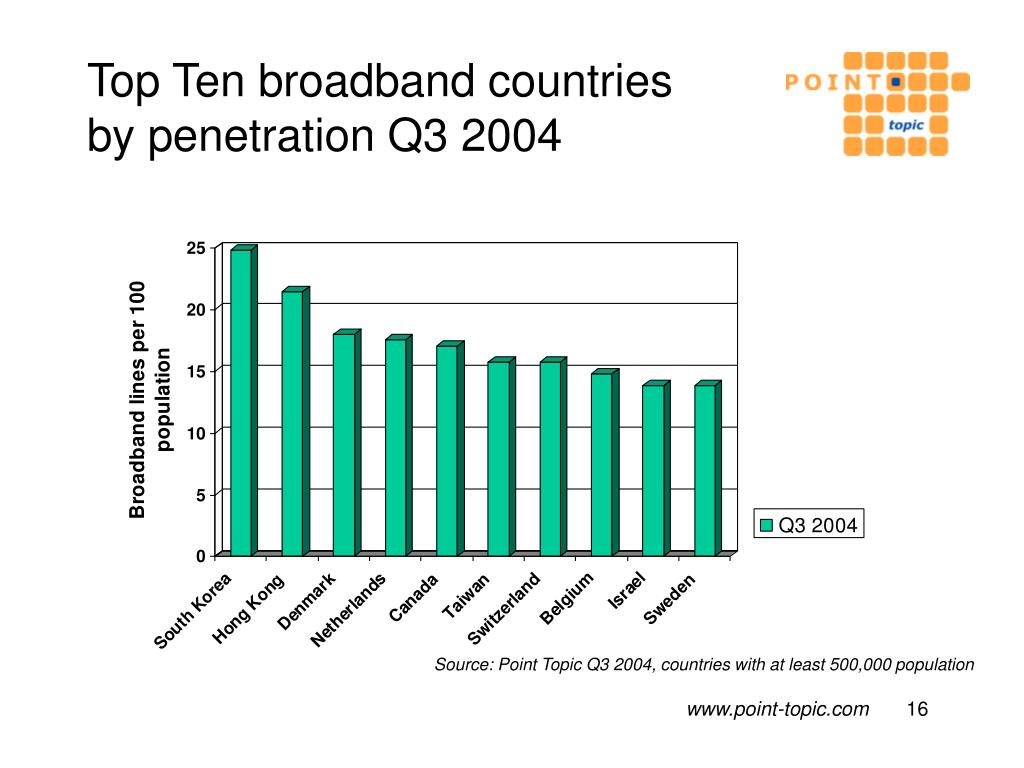 Top Ten broadband countries by penetration Q3 2004

POINT topic

Broadband lines per 100 population

25
20
15
10
5
0

South Korea
Hong Kong
Denmark
Netherlands
Canada
Taiwan
Switzerland
Belgium
Israel
Sweden

Q3 2004

Source: Point Topic Q3 2004, countries with at least 500,000 population

www.point-topic.com 16